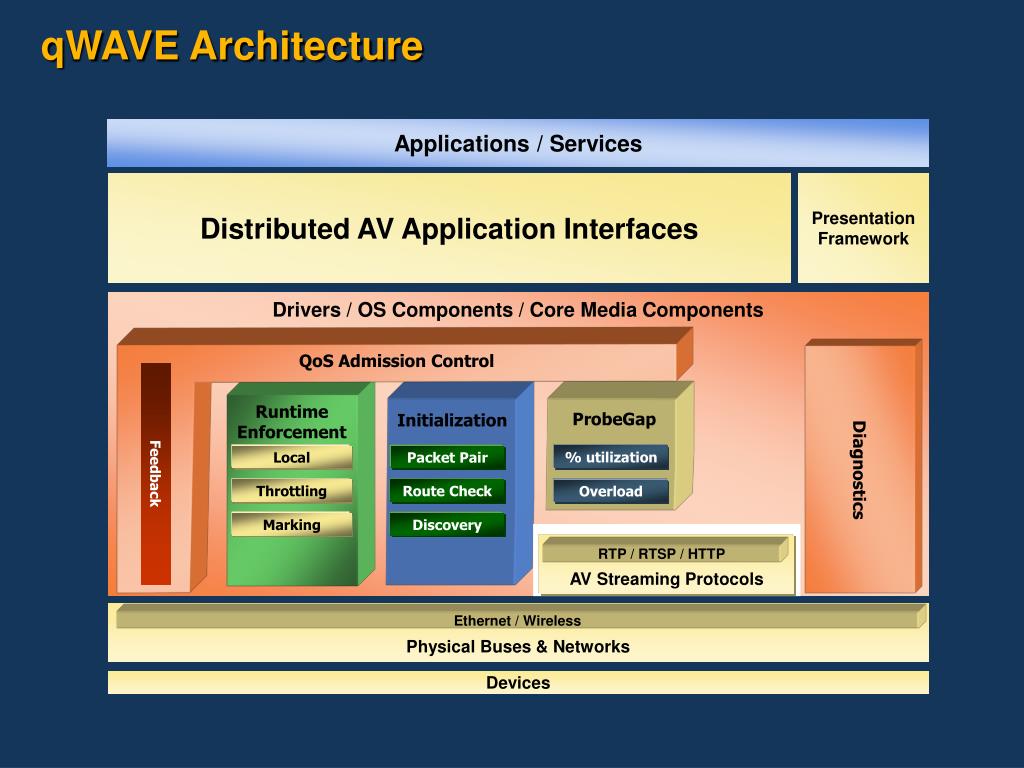 qWAVE Architecture

Applications / Services

Distributed AV Application Interfaces

Presentation Framework

Drivers / OS Components / Core Media Components

QoS Admission Control

Feedback

Runtime Enforcement

Local

Throttling

Marking

Initialization

Packet Pair

Route Check

Discovery

ProbeGap

% utilization

Overload

Diagnostics

RTP / RTSP / HTTP

AV Streaming Protocols

Ethernet / Wireless

Physical Buses & Networks

Devices